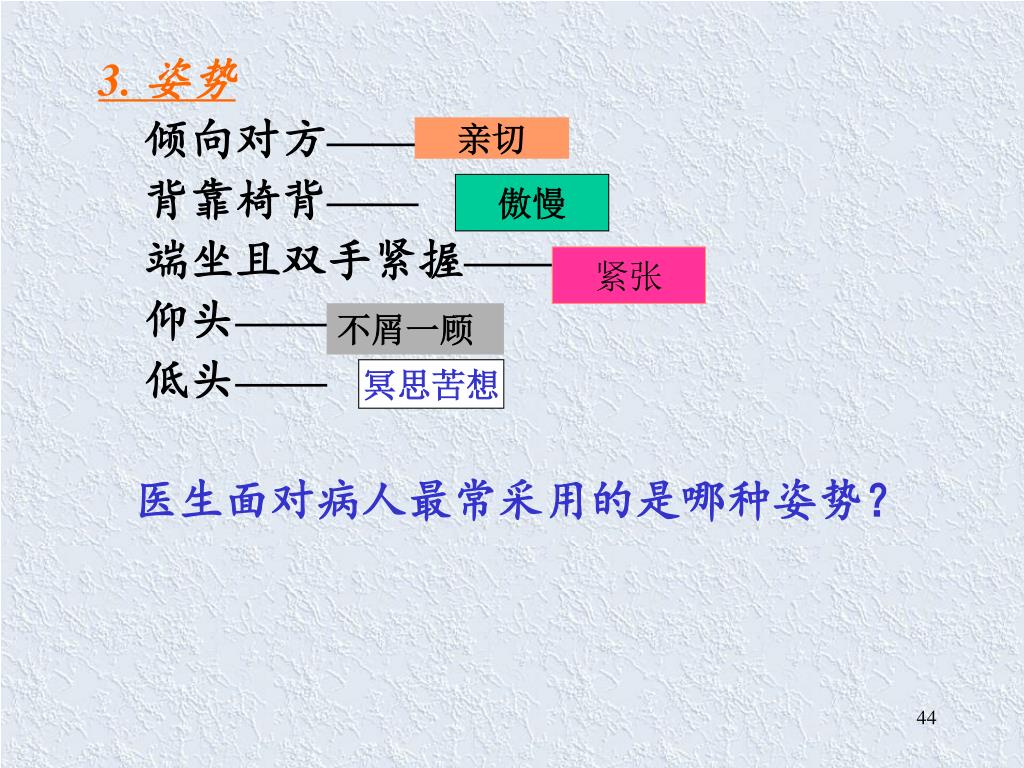 3. 姿势

倾向对方—— 亲切

背靠椅背—— 傲慢

端坐且双手紧握—— 紧张

仰头—— 不屑一顾

低头—— 冥思苦想

医生面对病人最常采用的是哪种姿势？

44